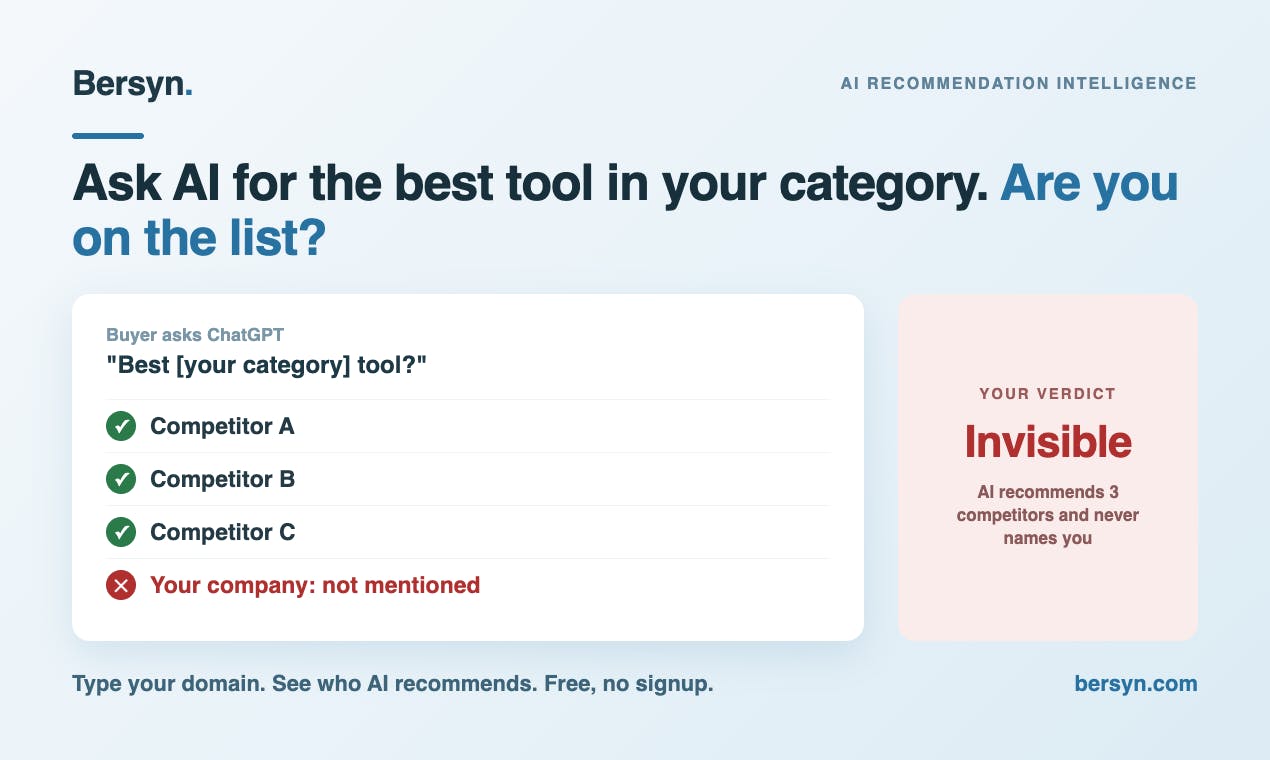 Bersyn.

AI RECOMMENDATION INTELLIGENCE

Ask AI for the best tool in your category. Are you on the list?

Buyer asks ChatGPT
"Best [your category] tool?"

Competitor A
Competitor B
Competitor C
Your company: not mentioned

YOUR VERDICT
Invisible
AI recommends 3 competitors and never names you

Type your domain. See who AI recommends. Free, no signup.

bersyn.com